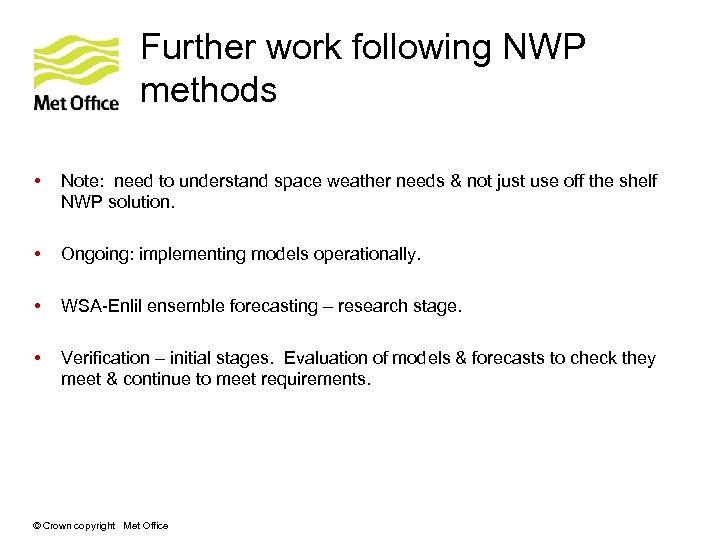 Met Office

Further work following NWP methods

• Note: need to understand space weather needs & not just use off the shelf NWP solution.

• Ongoing: implementing models operationally.

• WSA-Enlil ensemble forecasting – research stage.

• Verification – initial stages. Evaluation of models & forecasts to check they meet & continue to meet requirements.

© Crown copyright Met Office